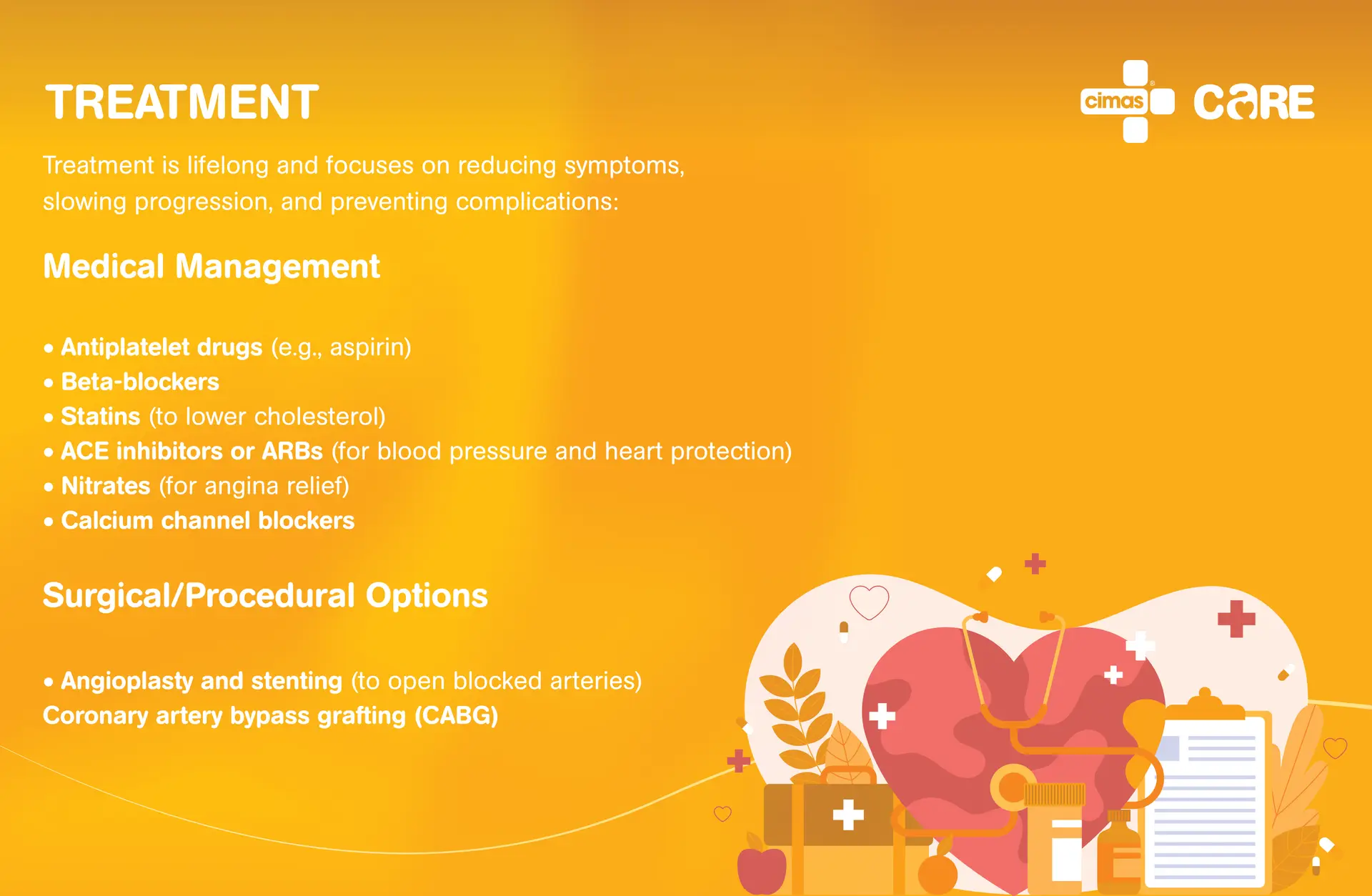 TREATMENT

cimas CARE

Treatment is lifelong and focuses on reducing symptoms, slowing progression, and preventing complications:

Medical Management

• Antiplatelet drugs (e.g., aspirin)
• Beta-blockers
• Statins (to lower cholesterol)
• ACE inhibitors or ARBs (for blood pressure and heart protection)
• Nitrates (for angina relief)
• Calcium channel blockers

Surgical/Procedural Options

• Angioplasty and stenting (to open blocked arteries)
Coronary artery bypass grafting (CABG)